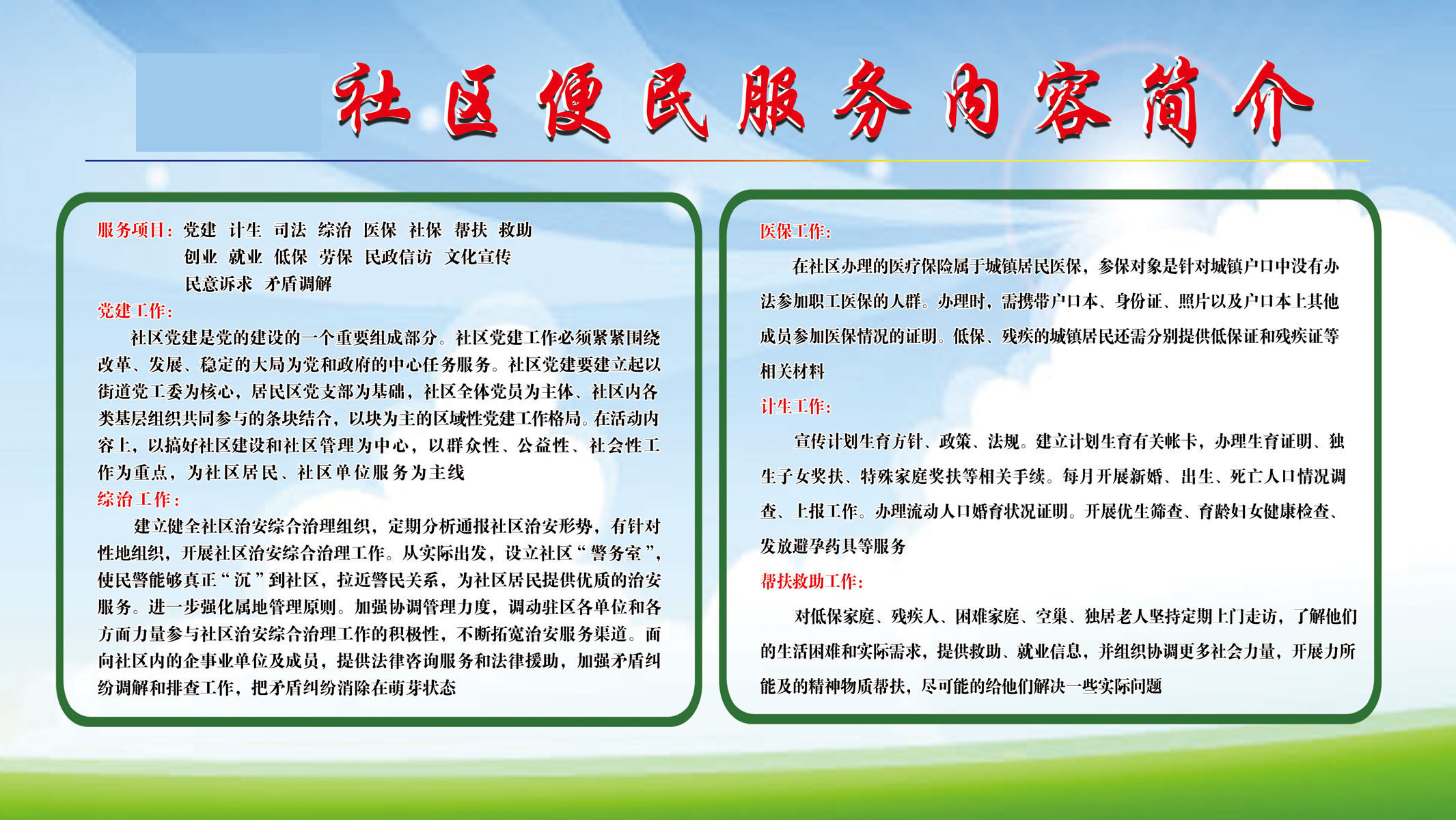 社区便民服务内容简介

服务项目：党建 计生 司法 综治 医保 社保 帮扶 救助
创业 就业 低保 劳保 民政信访 文化宣传
民意诉求 矛盾调解

党建工作：
社区党建是党的建设的一个重要组成部分。社区党建工作必须紧紧围绕改革、发展、稳定的大局为党和政府的中心任务服务。社区党建要建立起以街道党工委为核心，居民区党支部为基础，社区全体党员为主体、社区内各类基层组织共同参与的条块结合，以块为主的区域性党建工作格局。在活动内容上，以搞好社区建设和社区管理为中心，以群众性、公益性、社会性工作为重点，为社区居民、社区单位服务为主线

综治工作：
建立健全社区治安综合治理组织，定期分析通报社区治安形势，有针对性地组织，开展社区治安综合治理工作。从实际出发，设立社区“警务室”，使民警能够真正“沉”到社区，拉近警民关系，为社区居民提供优质的治安服务。进一步强化属地管理原则。加强协调管理力度，调动驻区各单位和各方面力量参与社区治安综合治理工作的积极性，不断拓宽治安服务渠道。面向社区内的企事业单位及成员，提供法律咨询服务和法律援助，加强矛盾纠纷调解和排查工作，把矛盾纠纷消除在萌芽状态

医保工作：
在社区办理的医疗保险属于城镇居民医保，参保对象是针对城镇户口中没有办法参加职工医保的人群。办理时，需携带户口本、身份证、照片以及户口本上其他成员参加医保情况的证明。低保、残疾的城镇居民还需分别提供低保证和残疾证等相关材料

计生工作：
宣传计划生育方针、政策、法规。建立计划生育有关帐卡，办理生育证明、独生子女奖扶、特殊家庭奖扶等相关手续。每月开展新婚、出生、死亡人口情况调查、上报工作。办理流动人口婚育状况证明。开展优生筛查、育龄妇女健康检查、发放避孕药具等服务

帮扶救助工作：
对低保家庭、残疾人、困难家庭、空巢、独居老人坚持定期上门走访，了解他们的生活困难和实际需求，提供救助、就业信息，并组织协调更多社会力量，开展力所能及的精神物质帮扶，尽可能的给他们解决一些实际问题